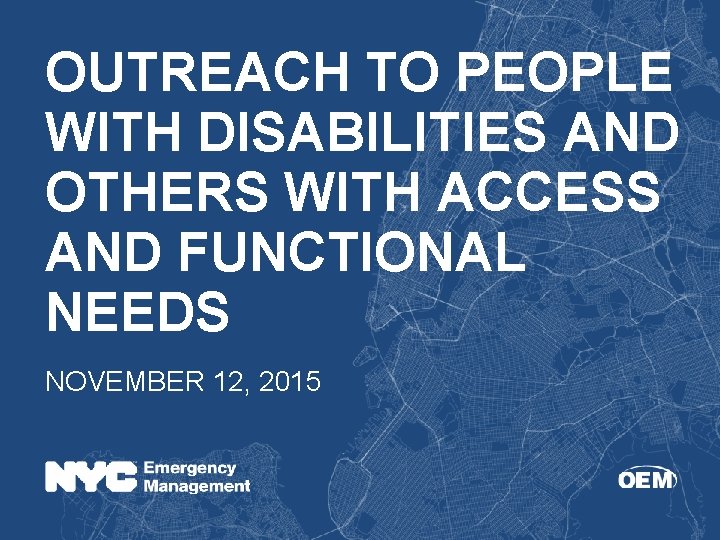 OUTREACH TO PEOPLE WITH DISABILITIES AND OTHERS WITH ACCESS AND FUNCTIONAL NEEDS

NOVEMBER 12, 2015

NYC Emergency Management

OEM